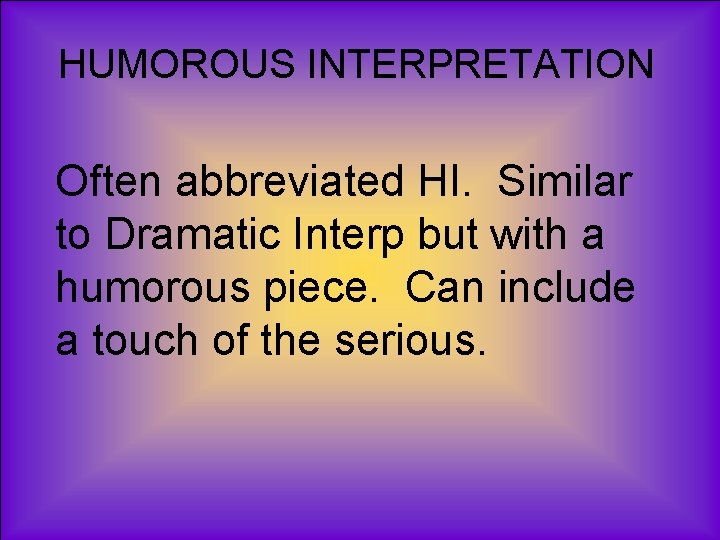 HUMOROUS INTERPRETATION

Often abbreviated HI.  Similar to Dramatic Interp but with a humorous piece.  Can include a touch of the serious.